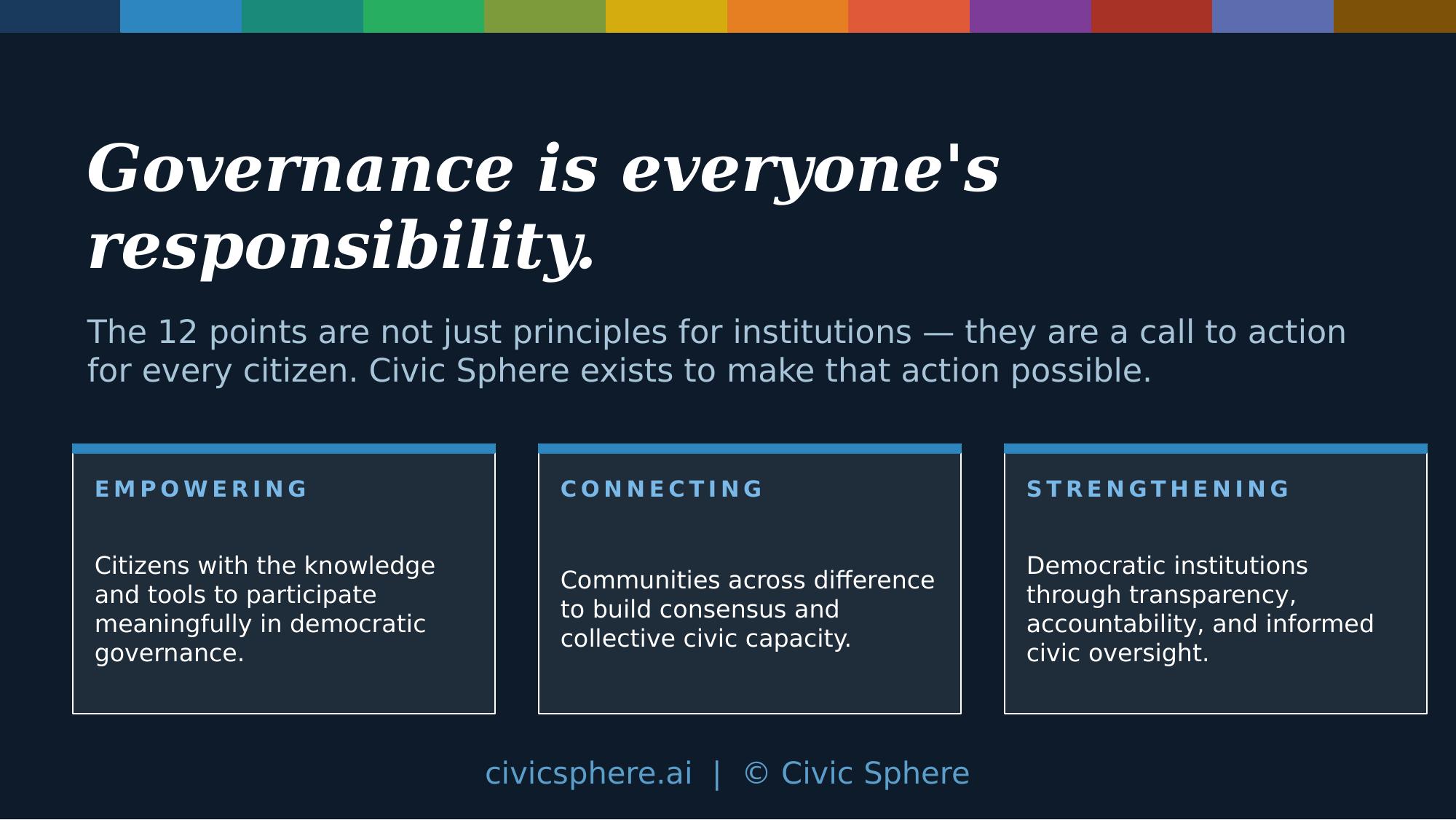 Governance is everyone's responsibility.

The 12 points are not just principles for institutions — they are a call to action for every citizen. Civic Sphere exists to make that action possible.

EMPOWERING

Citizens with the knowledge and tools to participate meaningfully in democratic governance.

CONNECTING

Communities across difference to build consensus and collective civic capacity.

STRENGTHENING

Democratic institutions through transparency, accountability, and informed civic oversight.

civicsphere.ai | © Civic Sphere